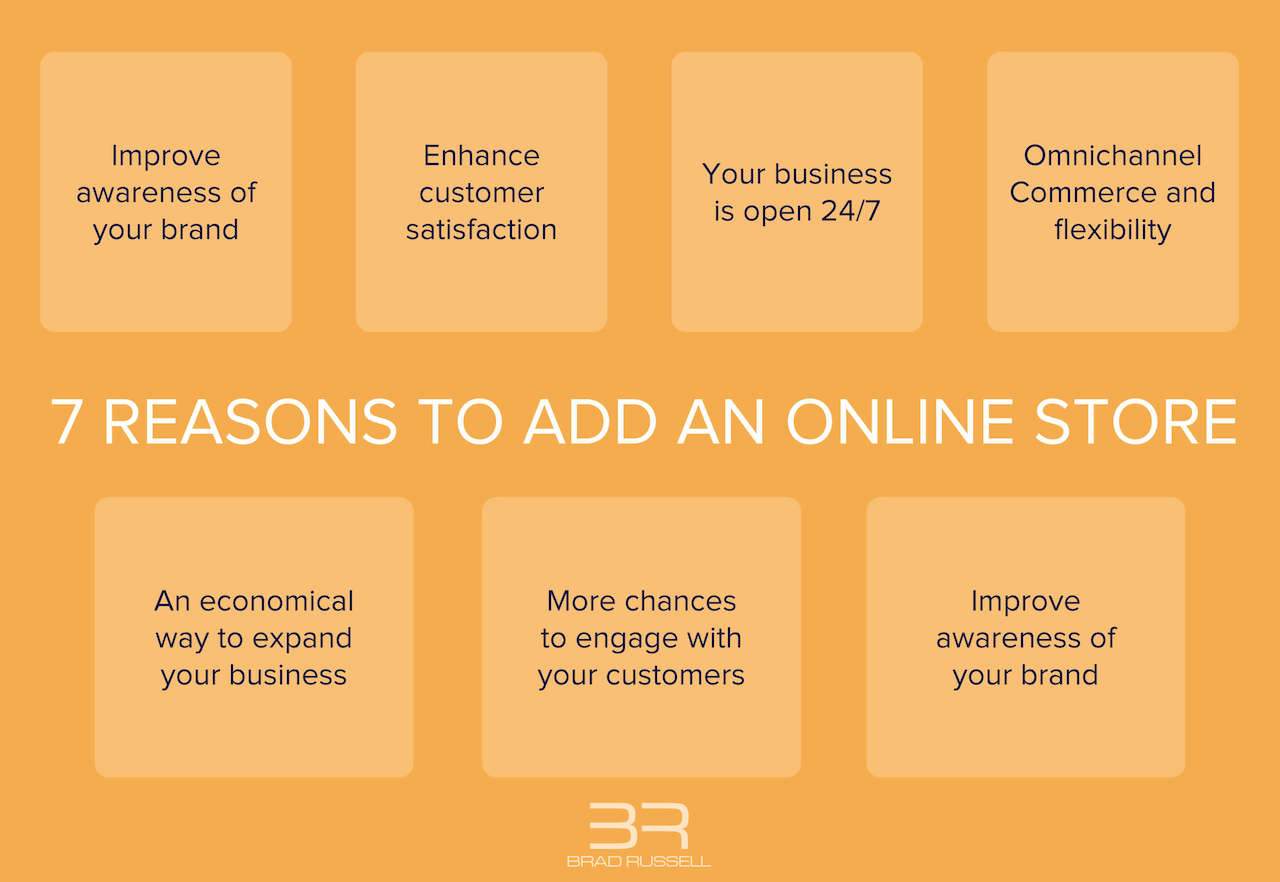 Improve awareness of your brand

Enhance customer satisfaction

Your business is open 24/7

Omnichannel Commerce and flexibility

7 REASONS TO ADD AN ONLINE STORE

An economical way to expand your business

More chances to engage with your customers

Improve awareness of your brand

BR
BRAD RUSSELL